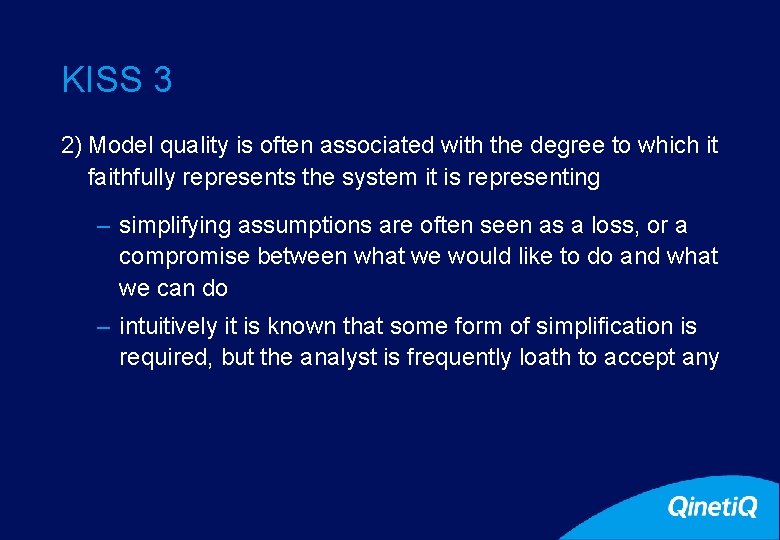 KISS 3

2) Model quality is often associated with the degree to which it faithfully represents the system it is representing

– simplifying assumptions are often seen as a loss, or a compromise between what we would like to do and what we can do

– intuitively it is known that some form of simplification is required, but the analyst is frequently loath to accept any

QinetiQ